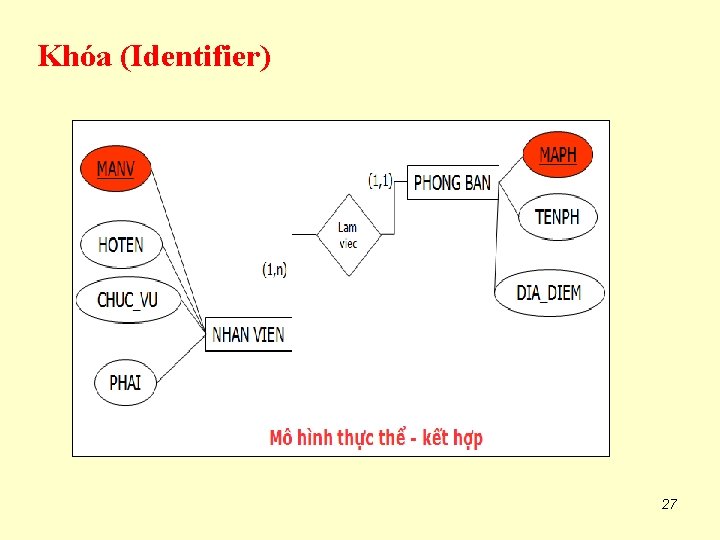 Khóa (Identifier)

MANV

HOTEN

CHUC_VU

PHAI

NHAN VIEN

(1,n)

Lam viec

(1,1)

PHONG BAN

MAPH

TENPH

DIA_DIEM

Mô hình thực thể - kết hợp

27